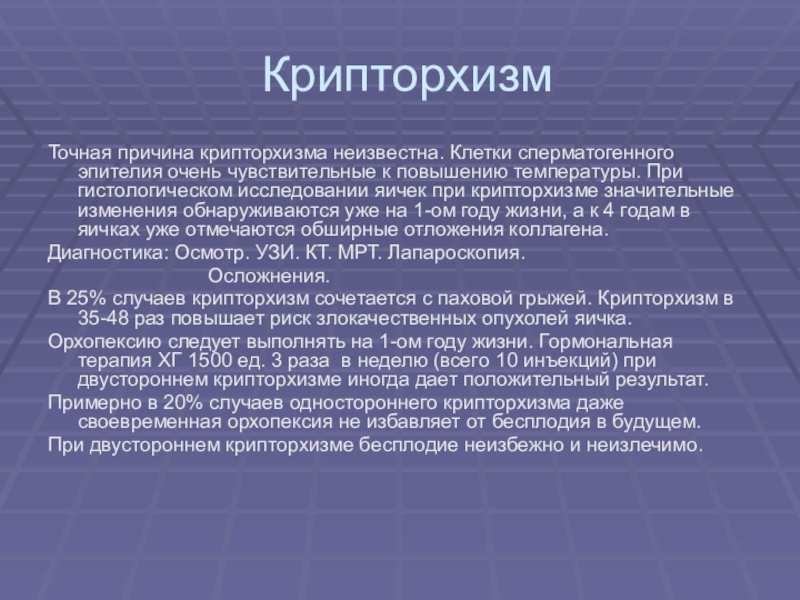 Крипторхизм

Точная причина крипторхизма неизвестна. Клетки сперматогенного эпителия очень чувствительные к повышению температуры. При гистологическом исследовании яичек при крипторхизме значительные изменения обнаруживаются уже на 1-ом году жизни, а к 4 годам в яичках уже отмечаются обширные отложения коллагена.

Диагностика: Осмотр. УЗИ. КТ. МРТ. Лапароскопия.

Осложнения.

В 25% случаев крипторхизм сочетается с паховой грыжей. Крипторхизм в 35-48 раз повышает риск злокачественных опухолей яичка.

Орхопексию следует выполнять на 1-ом году жизни. Гормональная терапия ХГ 1500 ед. 3 раза в неделю (всего 10 инъекций) при двустороннем крипторхизме иногда дает положительный результат.

Примерно в 20% случаев одностороннего крипторхизма даже своевременная орхопексия не избавляет от бесплодия в будущем.

При двустороннем крипторхизме бесплодие неизбежно и неизлечимо.